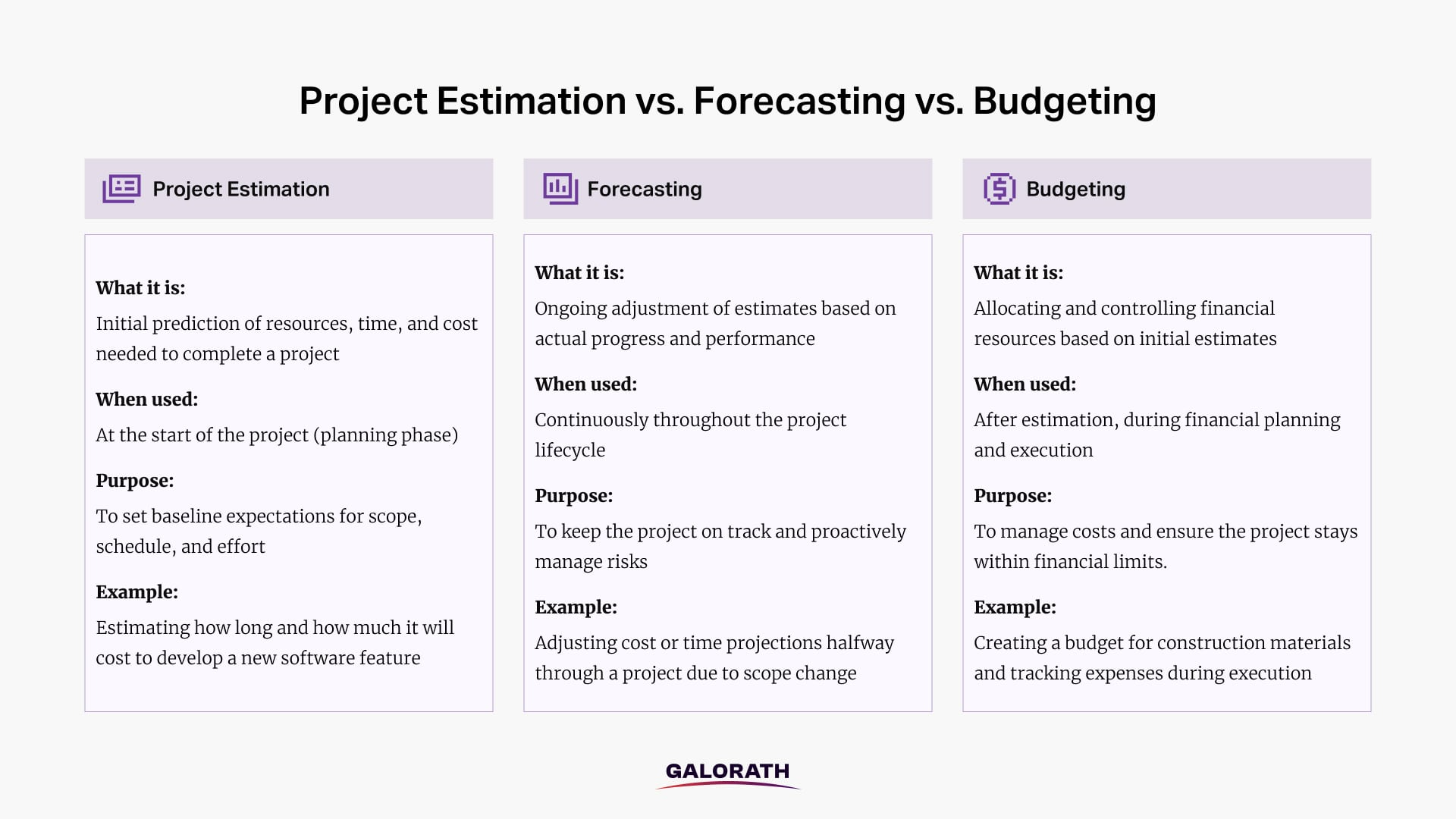 Project Estimation vs. Forecasting vs. Budgeting

Project Estimation

What it is:
Initial prediction of resources, time, and cost needed to complete a project

When used:
At the start of the project (planning phase)

Purpose:
To set baseline expectations for scope, schedule, and effort

Example:
Estimating how long and how much it will cost to develop a new software feature

Forecasting

What it is:
Ongoing adjustment of estimates based on actual progress and performance

When used:
Continuously throughout the project lifecycle

Purpose:
To keep the project on track and proactively manage risks

Example:
Adjusting cost or time projections halfway through a project due to scope change

Budgeting

What it is:
Allocating and controlling financial resources based on initial estimates

When used:
After estimation, during financial planning and execution

Purpose:
To manage costs and ensure the project stays within financial limits.

Example:
Creating a budget for construction materials and tracking expenses during execution

GALORATH